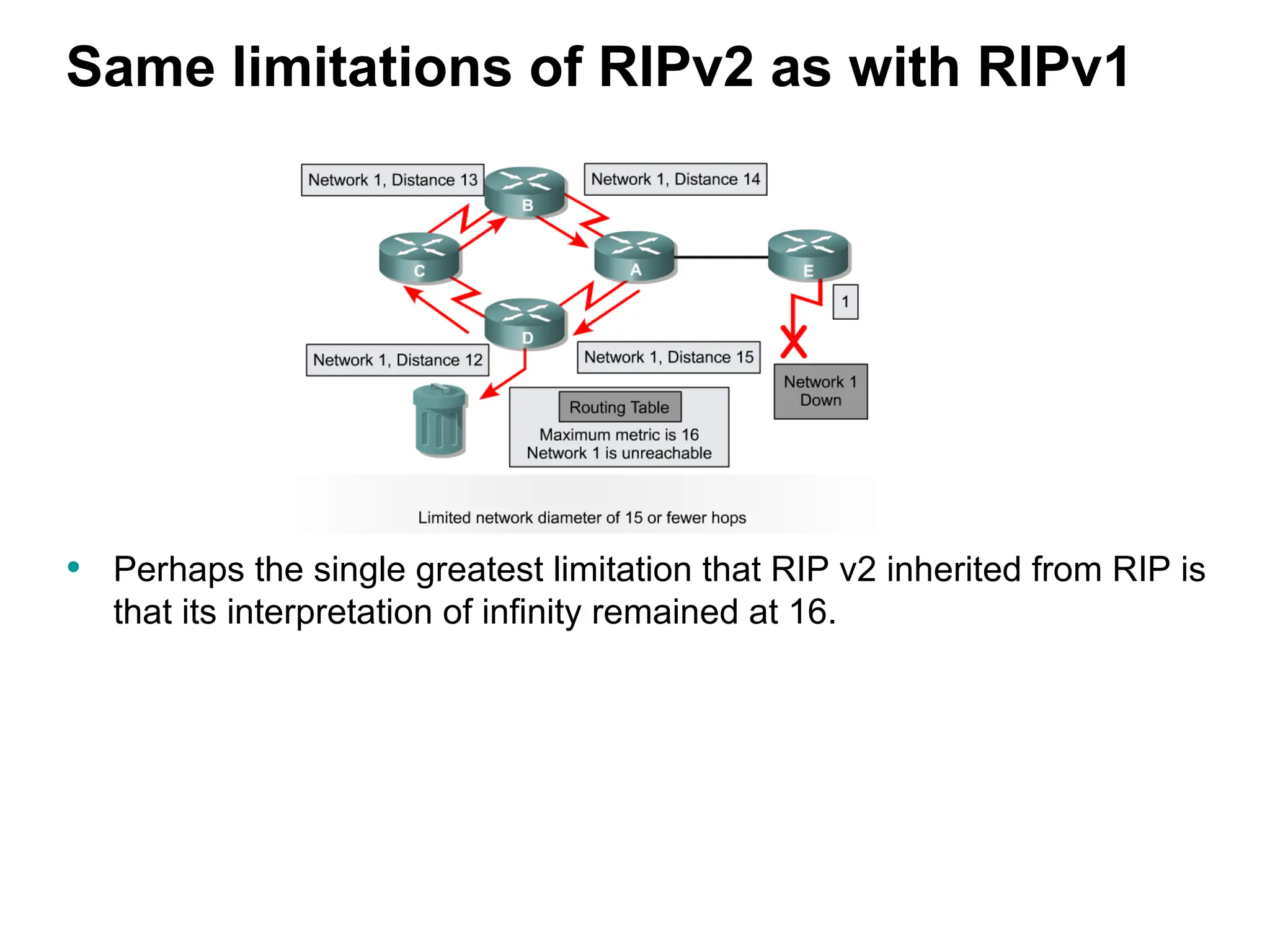 Same limitations of RIPv2 as with RIPv1

Network 1, Distance 13

Network 1, Distance 14

B

C

A

E

1

D

Network 1, Distance 12

Network 1, Distance 15

Network 1 Down

Routing Table

Maximum metric is 16
Network 1 is unreachable

Limited network diameter of 15 or fewer hops

• Perhaps the single greatest limitation that RIP v2 inherited from RIP is that its interpretation of infinity remained at 16.